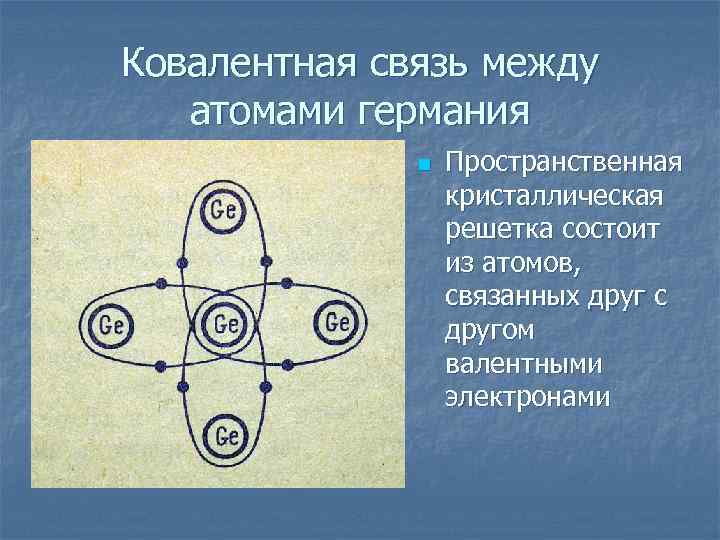 Ковалентная связь между атомами германия

Ge
Ge
Ge
Ge
Ge

Пространственная кристаллическая решетка состоит из атомов, связанных друг с другом валентными электронами